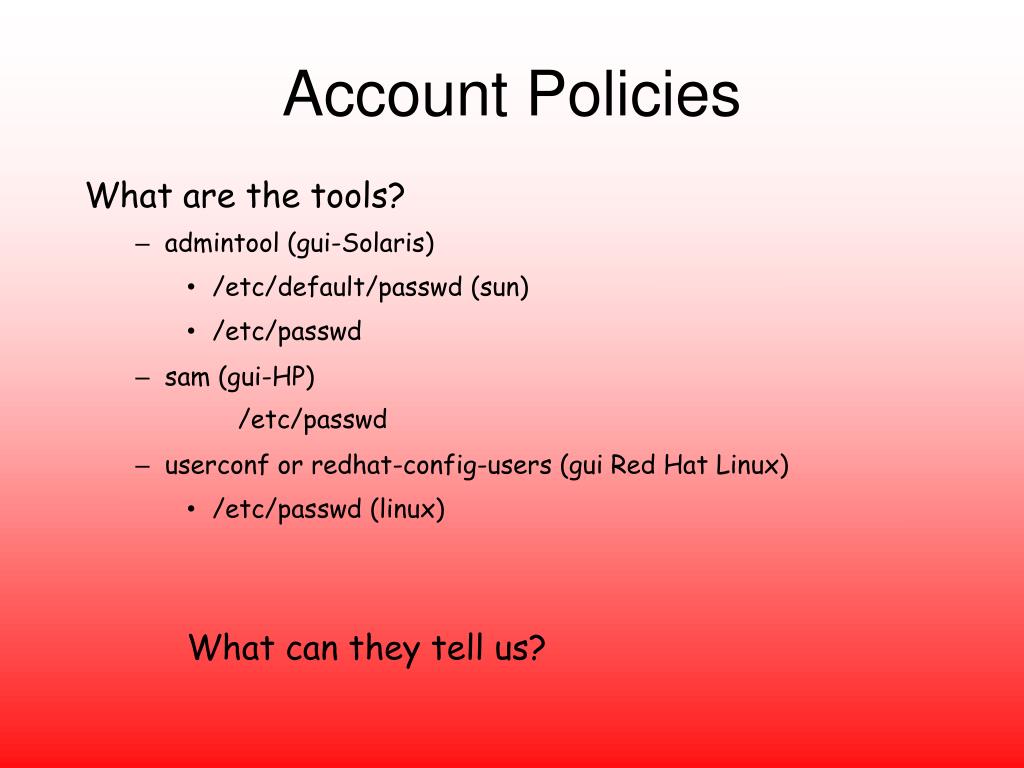 Account Policies

What are the tools?

– admintool (gui-Solaris)

• /etc/default/passwd (sun)

• /etc/passwd

– sam (gui-HP)

/etc/passwd

– userconf or redhat-config-users (gui Red Hat Linux)

• /etc/passwd (linux)

What can they tell us?